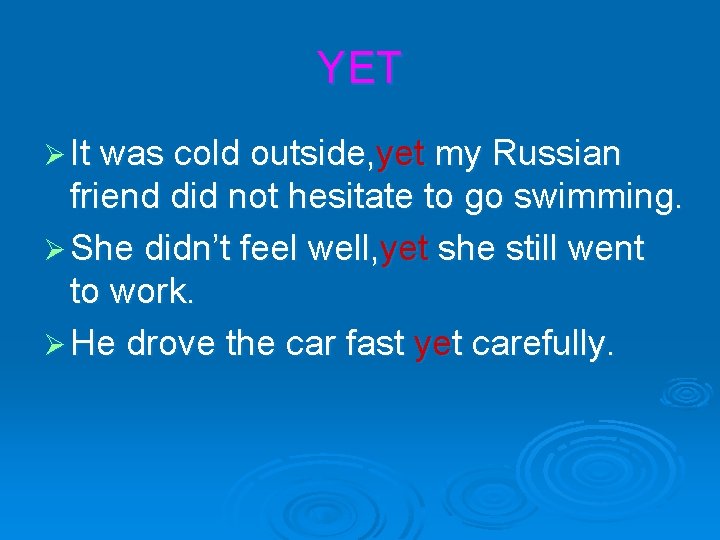 YET

➢ It was cold outside,yet my Russian friend did not hesitate to go swimming.

➢ She didn’t feel well,yet she still went to work.

➢ He drove the car fast yet carefully.